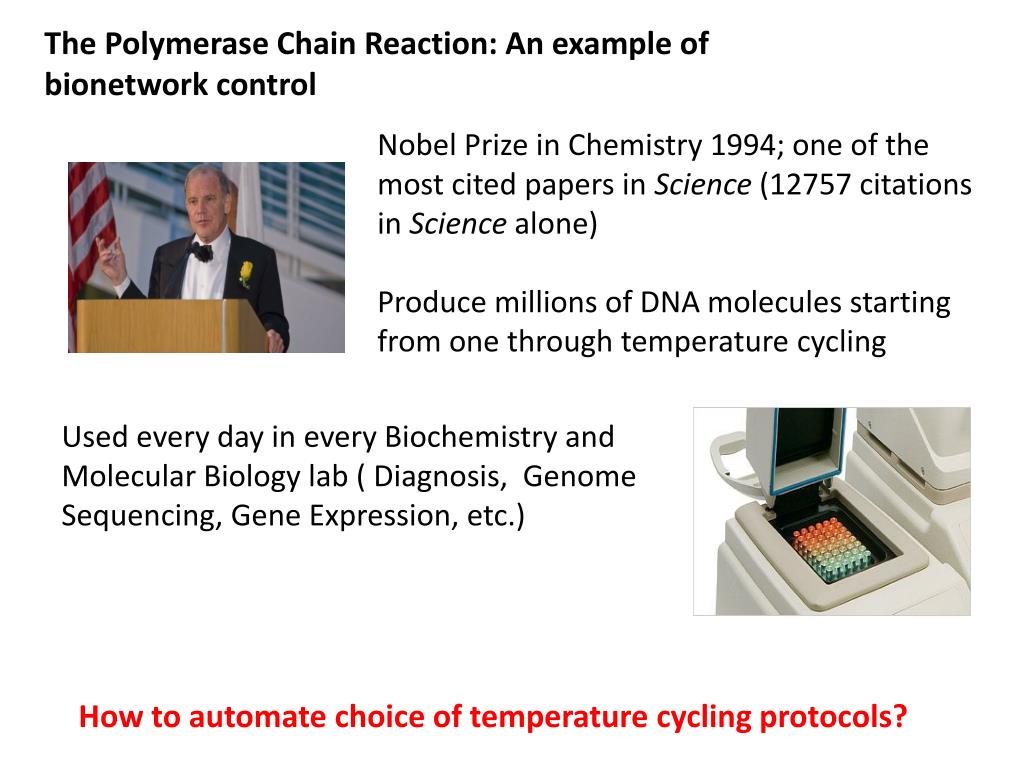 The Polymerase Chain Reaction: An example of bionetwork control

Nobel Prize in Chemistry 1994; one of the most cited papers in Science (12757 citations in Science alone)

Produce millions of DNA molecules starting from one through temperature cycling

Used every day in every Biochemistry and Molecular Biology lab ( Diagnosis, Genome Sequencing, Gene Expression, etc.)

How to automate choice of temperature cycling protocols?